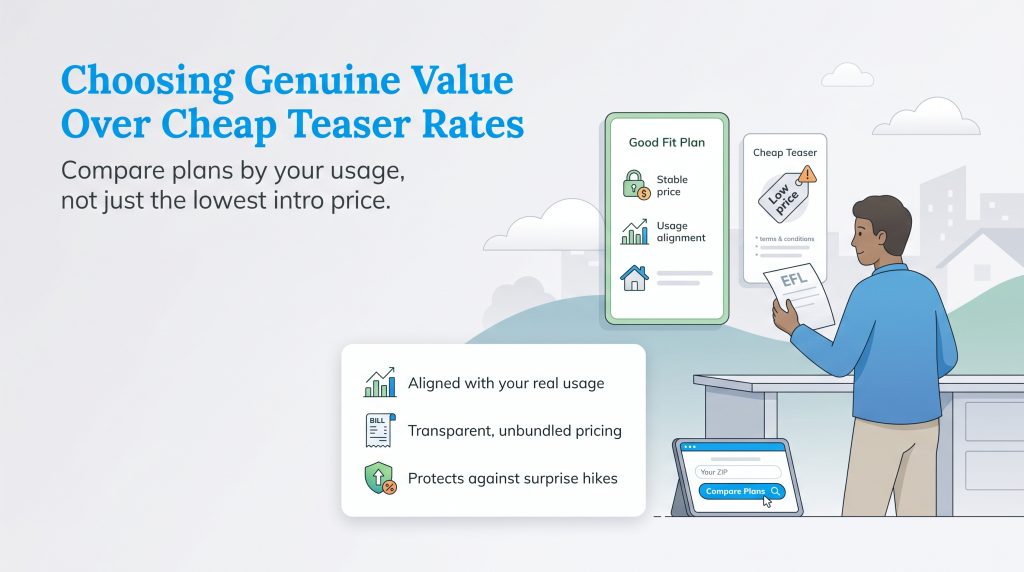 Choosing Genuine Value Over Cheap Teaser Rates

Compare plans by your usage, not just the lowest intro price.

Good Fit Plan

Stable price

Usage alignment

Cheap Teaser

Low price

* terms & conditions

EFL

Aligned with your real usage

BILL

Transparent, unbundled pricing

Protects against surprise hikes

Your ZIP

Compare Plans